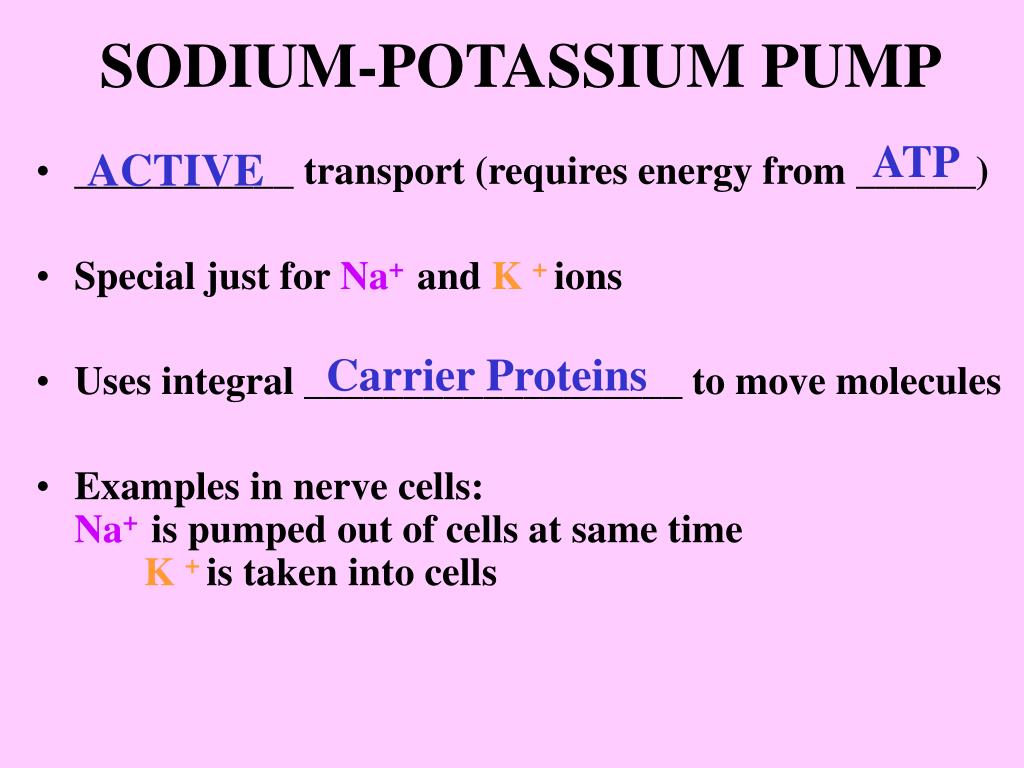 SODIUM-POTASSIUM PUMP

• ACTIVE transport (requires energy from ATP)

• Special just for $Na^+$ and $K^+$ ions

• Uses integral Carrier Proteins to move molecules

• Examples in nerve cells:
$Na^+$ is pumped out of cells at same time
$K^+$ is taken into cells